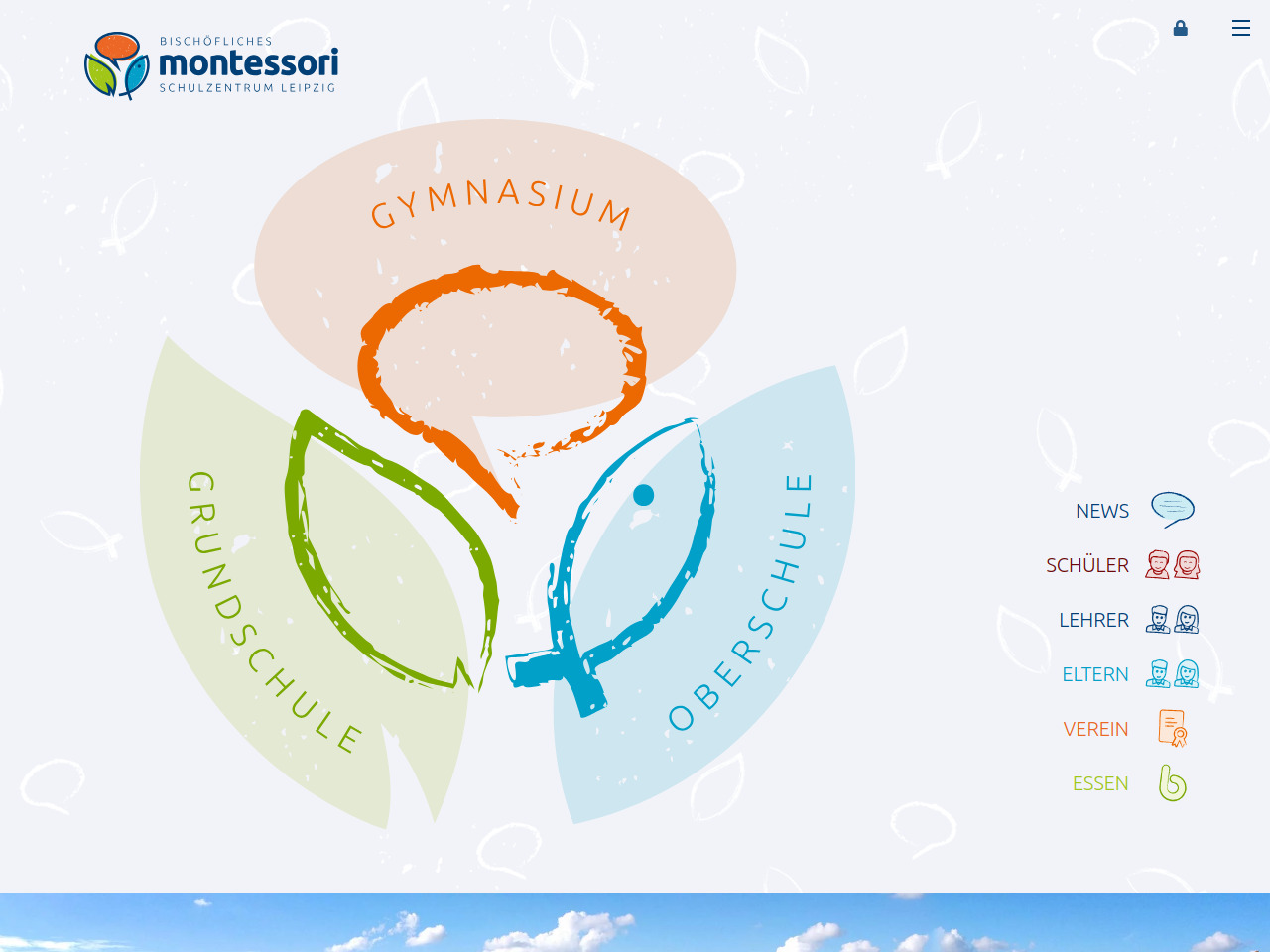 BISCHÖFLICHES
montessori
SCHULZENTRUM LEIPZIG

GYMNASIUM

GRUNDSCHULE

OBERSCHULE

NEWS
SCHÜLER
LEHRER
ELTERN
VEREIN
ESSEN